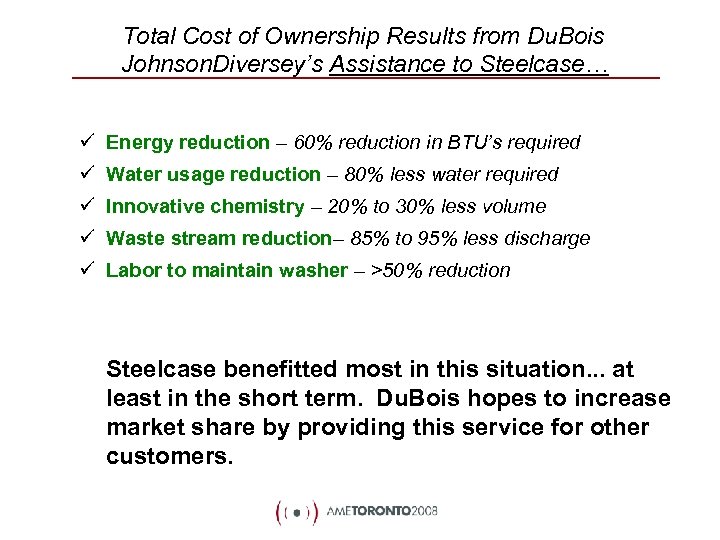 Total Cost of Ownership Results from DuBois JohnsonDiversey's Assistance to Steelcase…

✓ Energy reduction – 60% reduction in BTU's required
✓ Water usage reduction – 80% less water required
✓ Innovative chemistry – 20% to 30% less volume
✓ Waste stream reduction– 85% to 95% less discharge
✓ Labor to maintain washer – >50% reduction

Steelcase benefitted most in this situation... at least in the short term. DuBois hopes to increase market share by providing this service for other customers.

AMETORONTO2008